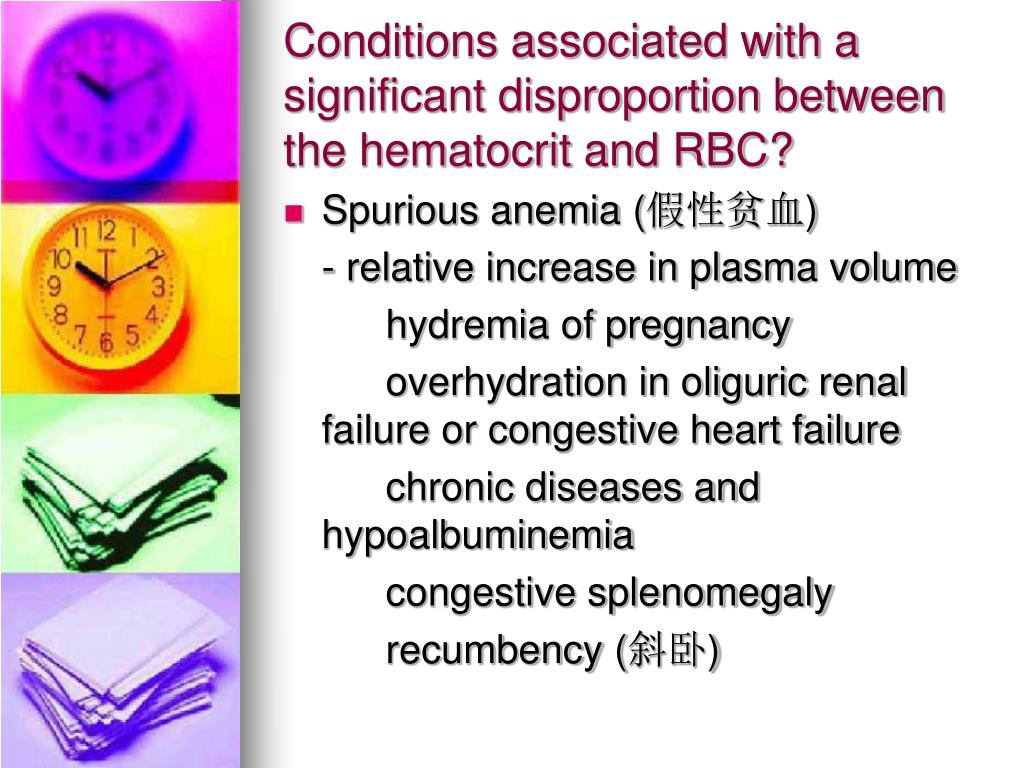 Conditions associated with a significant disproportion between the hematocrit and RBC?

Spurious anemia (假性贫血)

- relative increase in plasma volume

hydremia of pregnancy

overhydration in oliguric renal failure or congestive heart failure

chronic diseases and hypoalbuminemia

congestive splenomegaly

recumbency (斜卧)